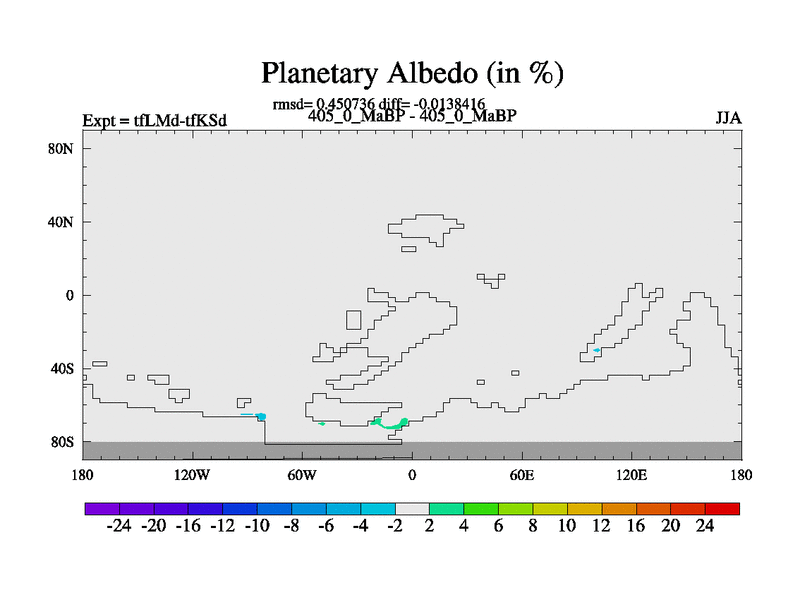 Planetary Albedo (in %)

rmsd= 0.450736 diff= -0.0138416

Expt = tfLMd-tfKSd

405_0_MaBP - 405_0_MaBP

JJA

80N

40N

0

40S

80S

180

120W

60W

0

60E

120E

180

-24 -20 -16 -12 -10 -8 -6 -4 -2 2 4 6 8 10 12 16 20 24